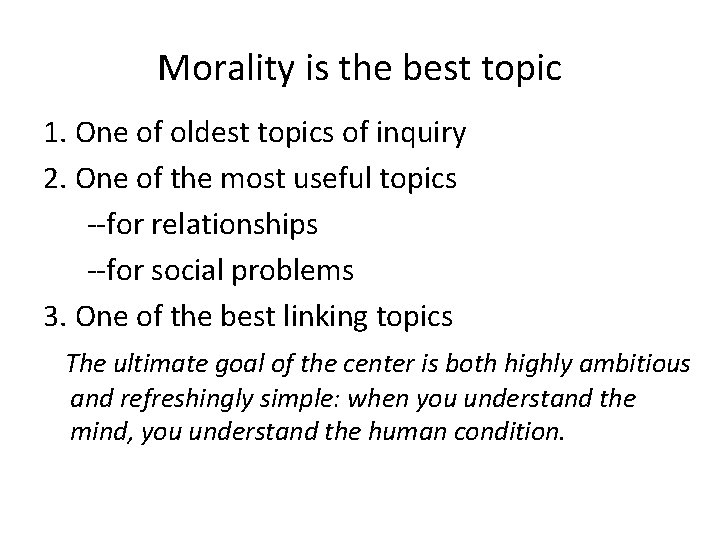 Morality is the best topic

1. One of oldest topics of inquiry
2. One of the most useful topics
--for relationships
--for social problems
3. One of the best linking topics

The ultimate goal of the center is both highly ambitious and refreshingly simple: when you understand the mind, you understand the human condition.